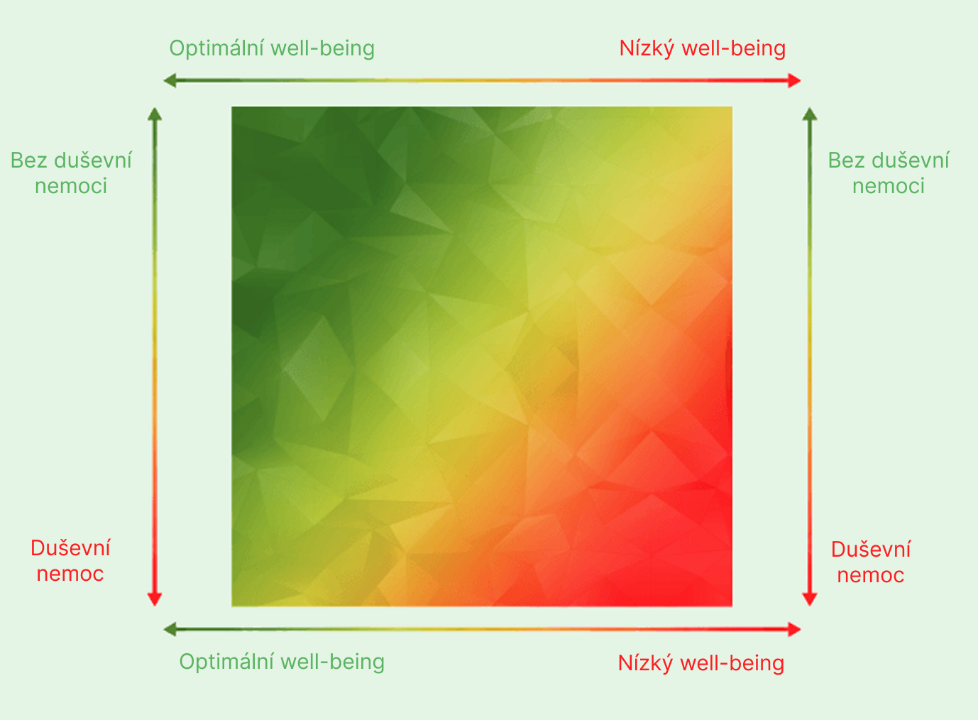 Optimální well-being

Nízký well-being

Bez duševní nemoci

Bez duševní nemoci

Duševní nemoc

Duševní nemoc

Optimální well-being

Nízký well-being